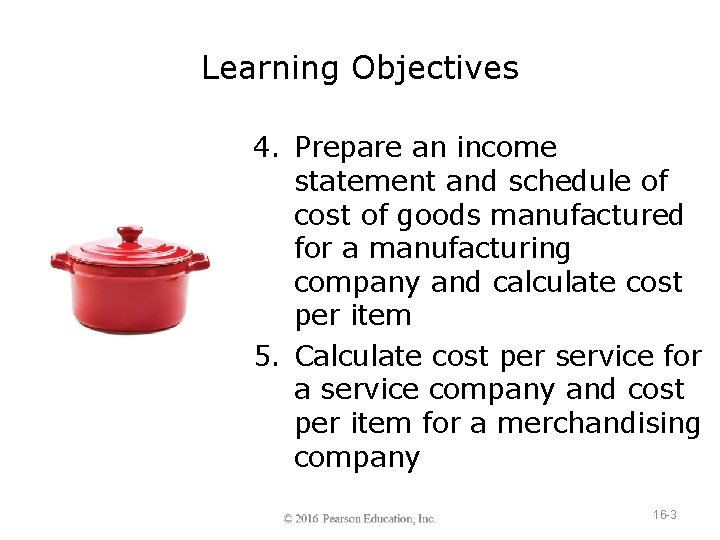 Learning Objectives

4. Prepare an income statement and schedule of cost of goods manufactured for a manufacturing company and calculate cost per item

5. Calculate cost per service for a service company and cost per item for a merchandising company

© 2016 Pearson Education, Inc.

16-3